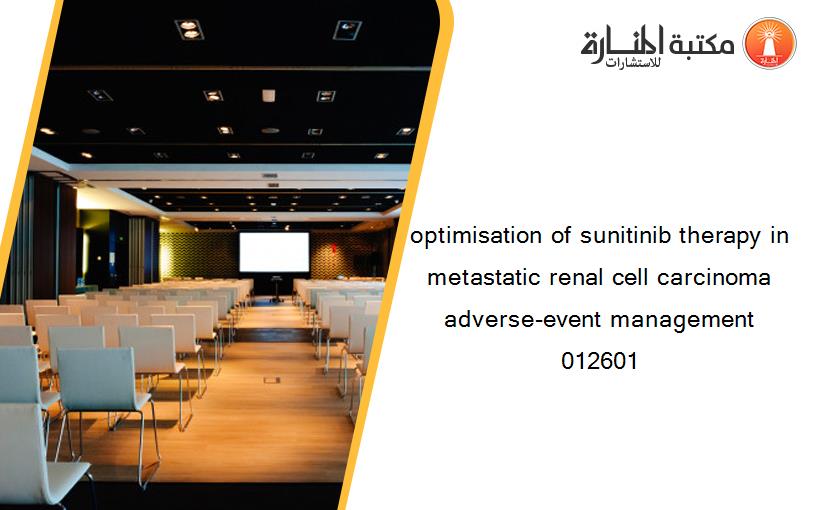 مكتبة المنارة للاستشارات

optimisation of sunitinib therapy in metastatic renal cell carcinoma adverse-event management 012601